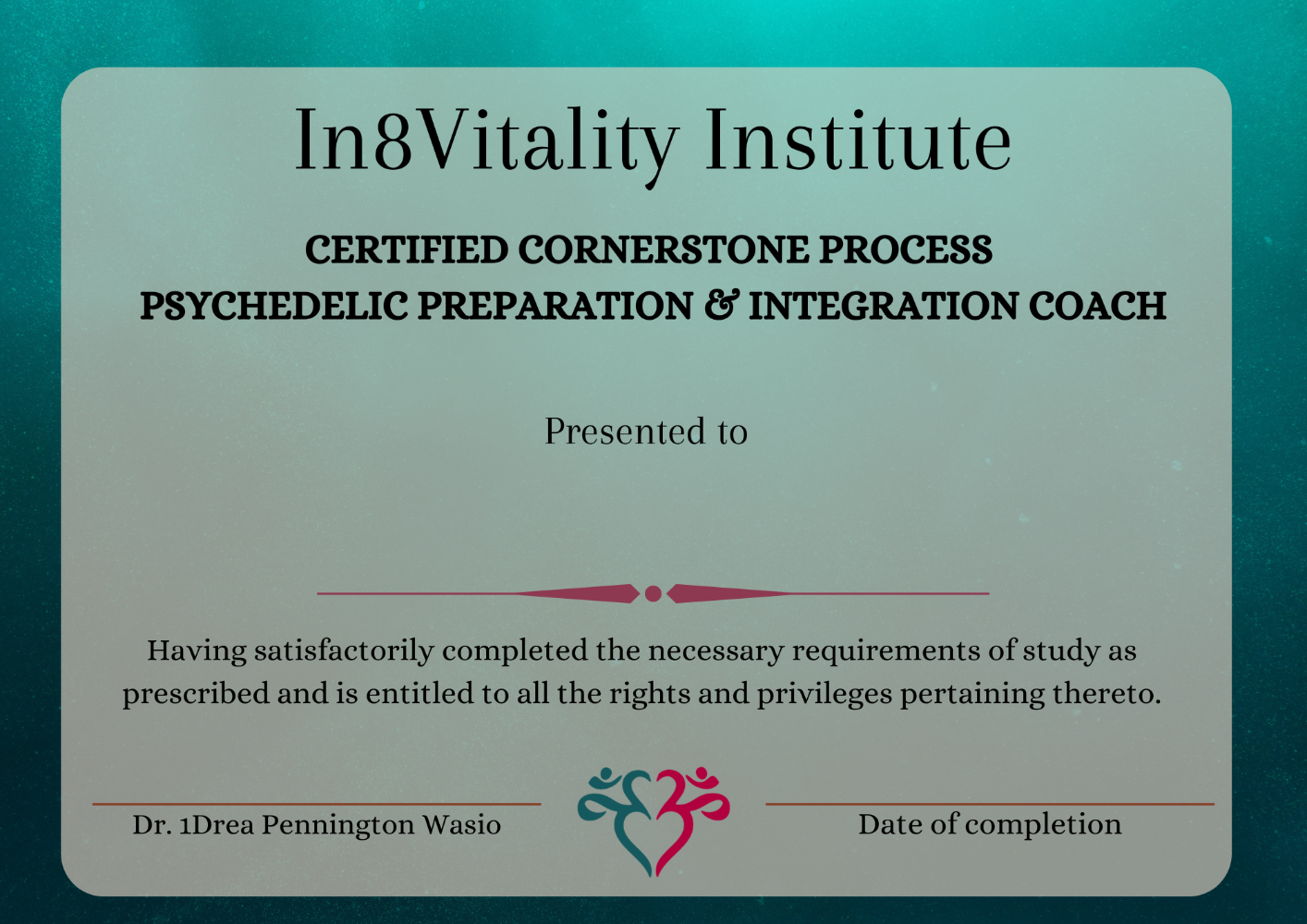 In8Vitality Institute

CERTIFIED CORNERSTONE PROCESS
PSYCHEDELIC PREPARATION & INTEGRATION COACH

Presented to

Having satisfactorily completed the necessary requirements of study as prescribed and is entitled to all the rights and privileges pertaining thereto.

Dr. 1Drea Pennington Wasio

Date of completion